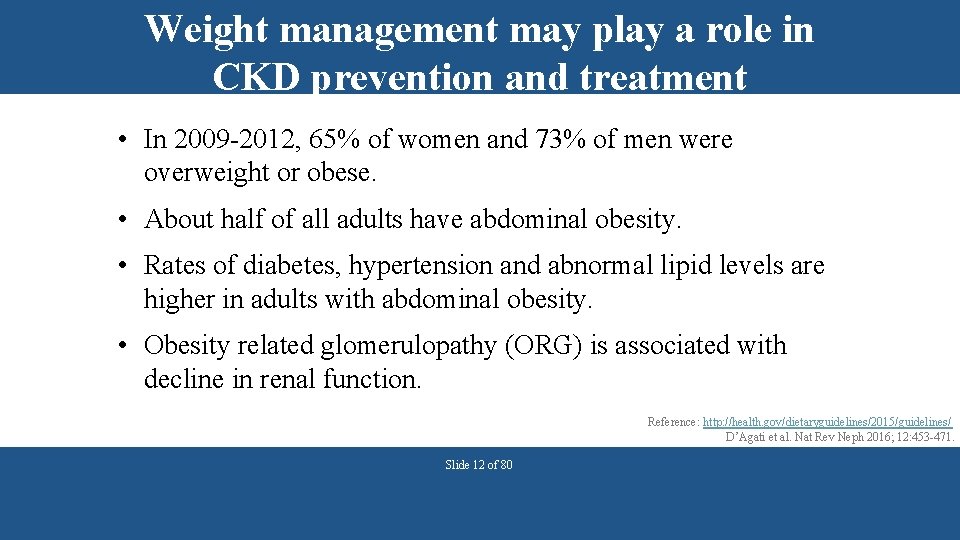 Weight management may play a role in CKD prevention and treatment

• In 2009-2012, 65% of women and 73% of men were overweight or obese.

• About half of all adults have abdominal obesity.

• Rates of diabetes, hypertension and abnormal lipid levels are higher in adults with abdominal obesity.

• Obesity related glomerulopathy (ORG) is associated with decline in renal function.

Reference: http://health.gov/dietaryguidelines/2015/guidelines/
D'Agati et al. Nat Rev Neph 2016; 12:453-471.

Slide 12 of 80